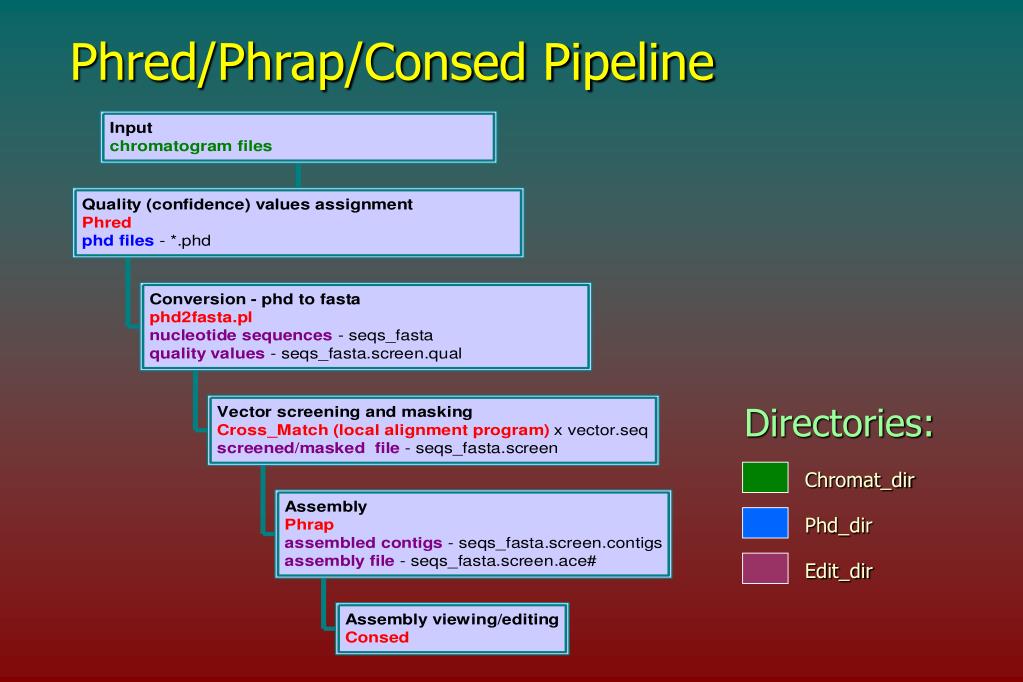 Phred/Phrap/Consed Pipeline

Input
chromatogram files

Quality (confidence) values assignment
Phred
phd files - *.phd

Conversion - phd to fasta
phd2fasta.pl
nucleotide sequences - seqs_fasta
quality values - seqs_fasta.screen.qual

Vector screening and masking
Cross_Match (local alignment program) x vector.seq
screened/masked file - seqs_fasta.screen

Assembly
Phrap
assembled contigs - seqs_fasta.screen.contigs
assembly file - seqs_fasta.screen.ace#

Assembly viewing/editing
Consed

Directories:

Chromat_dir

Phd_dir

Edit_dir